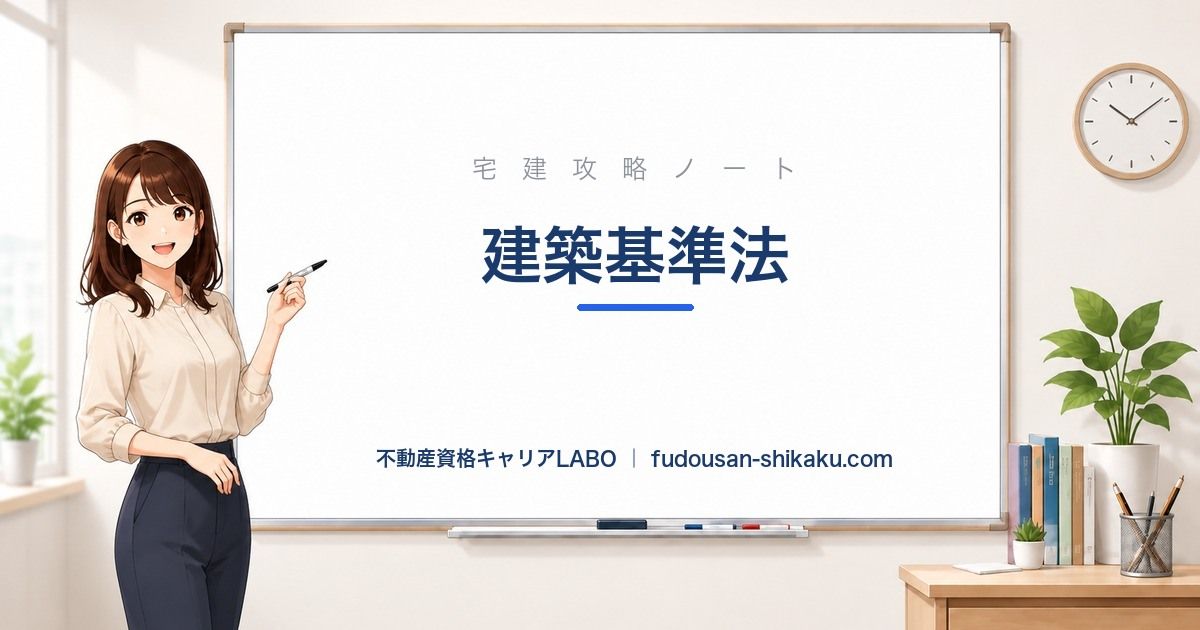 宅建攻略ノート

建築基準法

不動産資格キャリアLABO | fudousan-shikaku.com